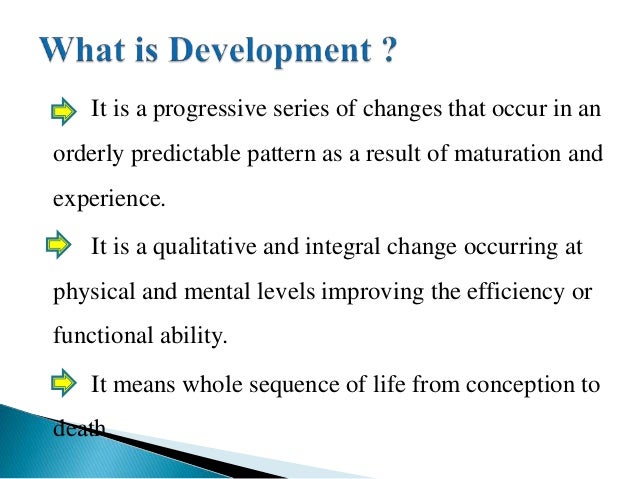 What is Development ?

It is a progressive series of changes that occur in an orderly predictable pattern as a result of maturation and experience.

It is a qualitative and integral change occurring at physical and mental levels improving the efficiency or functional ability.

It means whole sequence of life from conception to death